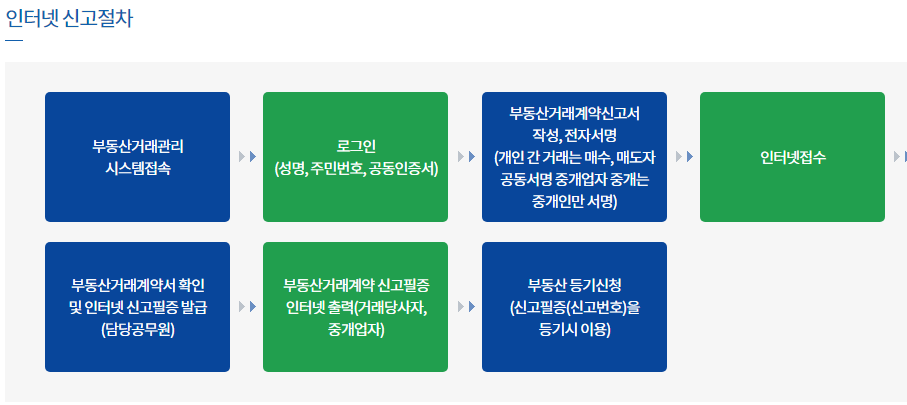 인터넷 신고절차

부동산거래관리 시스템접속

로그인 (성명, 주민번호, 공동인증서)

부동산거래계약신고서 작성, 전자서명 (개인 간 거래는 매수, 매도자 공동서명 중개업자 중개는 중개인만 서명)

인터넷접수

부동산거래계약서 확인 및 인터넷 신고필증 발급 (담당공무원)

부동산거래계약 신고필증 인터넷 출력(거래당사자, 중개업자)

부동산 등기신청 (신고필증(신고번호)을 등기시 이용)